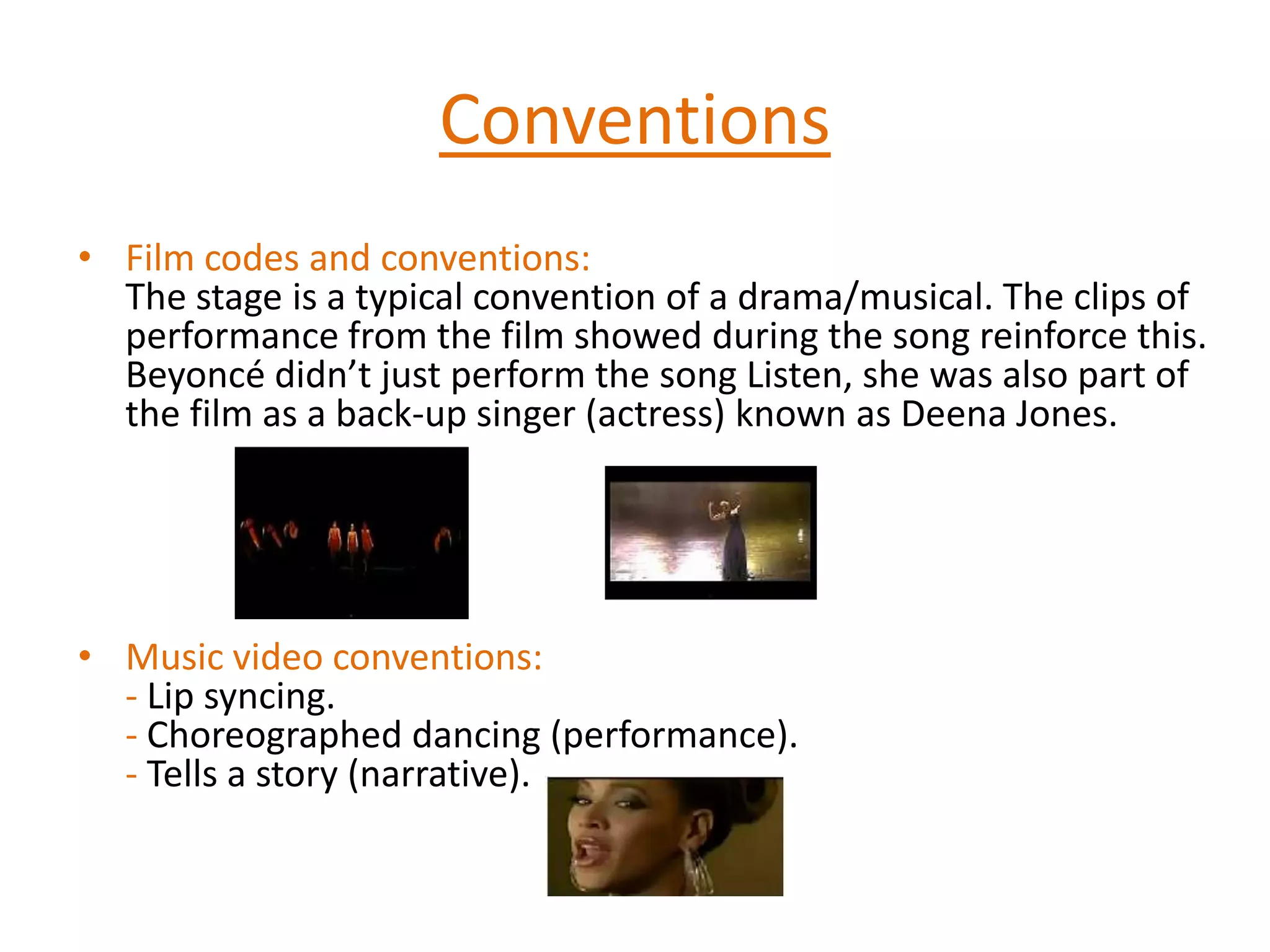 Conventions

• Film codes and conventions:
The stage is a typical convention of a drama/musical. The clips of performance from the film showed during the song reinforce this. Beyoncé didn't just perform the song Listen, she was also part of the film as a back-up singer (actress) known as Deena Jones.

• Music video conventions:
- Lip syncing.
- Choreographed dancing (performance).
- Tells a story (narrative).